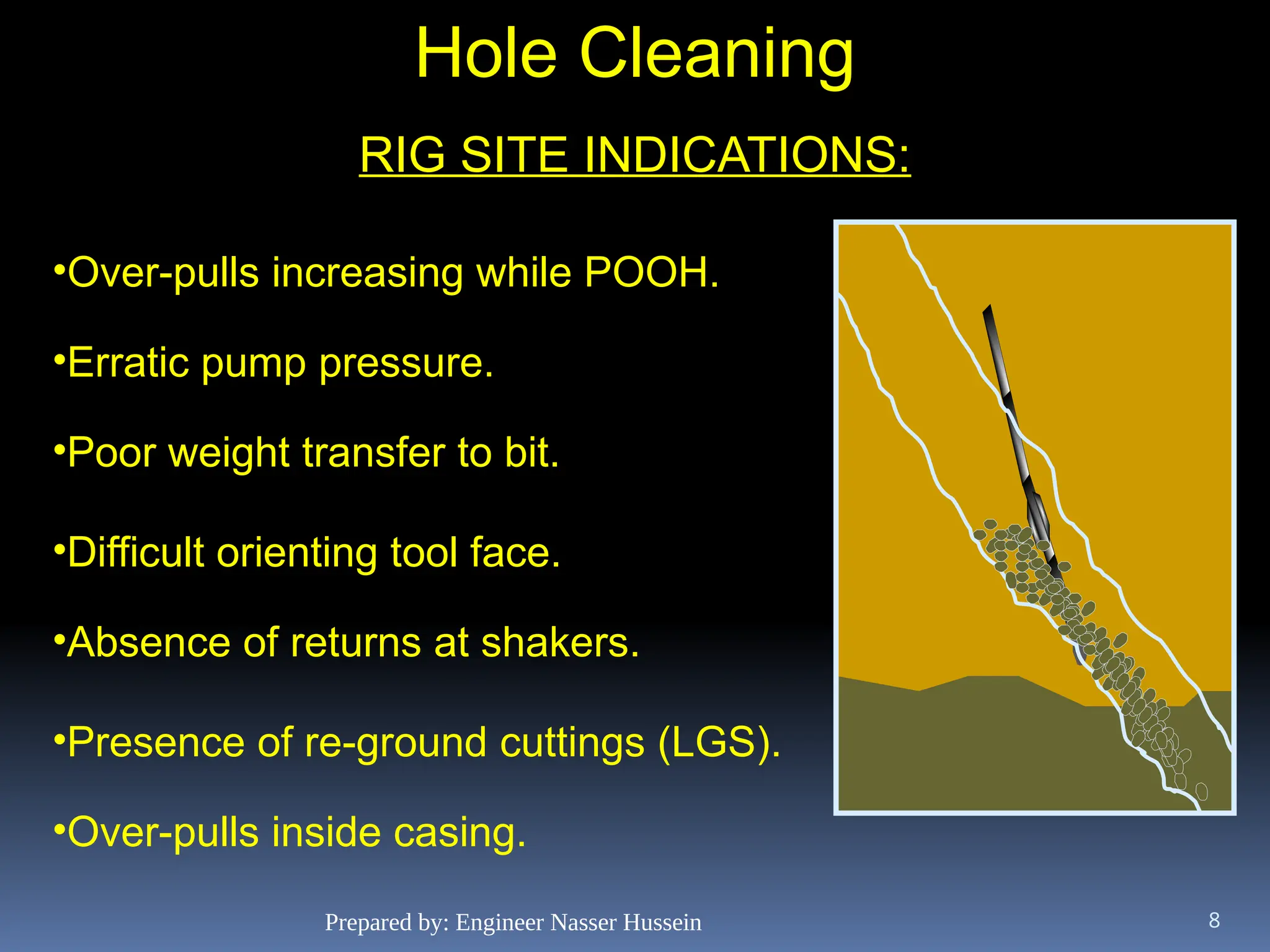 Hole Cleaning

RIG SITE INDICATIONS:

•Over-pulls increasing while POOH.

•Erratic pump pressure.

•Poor weight transfer to bit.

•Difficult orienting tool face.

•Absence of returns at shakers.

•Presence of re-ground cuttings (LGS).

•Over-pulls inside casing.

Prepared by: Engineer Nasser Hussein

8